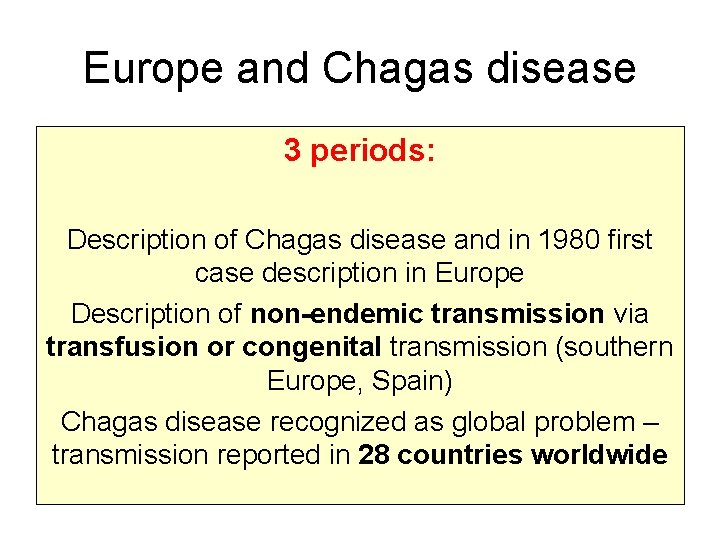 Europe and Chagas disease

3 periods:

Description of Chagas disease and in 1980 first case description in Europe

Description of non-endemic transmission via transfusion or congenital transmission (southern Europe, Spain)

Chagas disease recognized as global problem – transmission reported in 28 countries worldwide